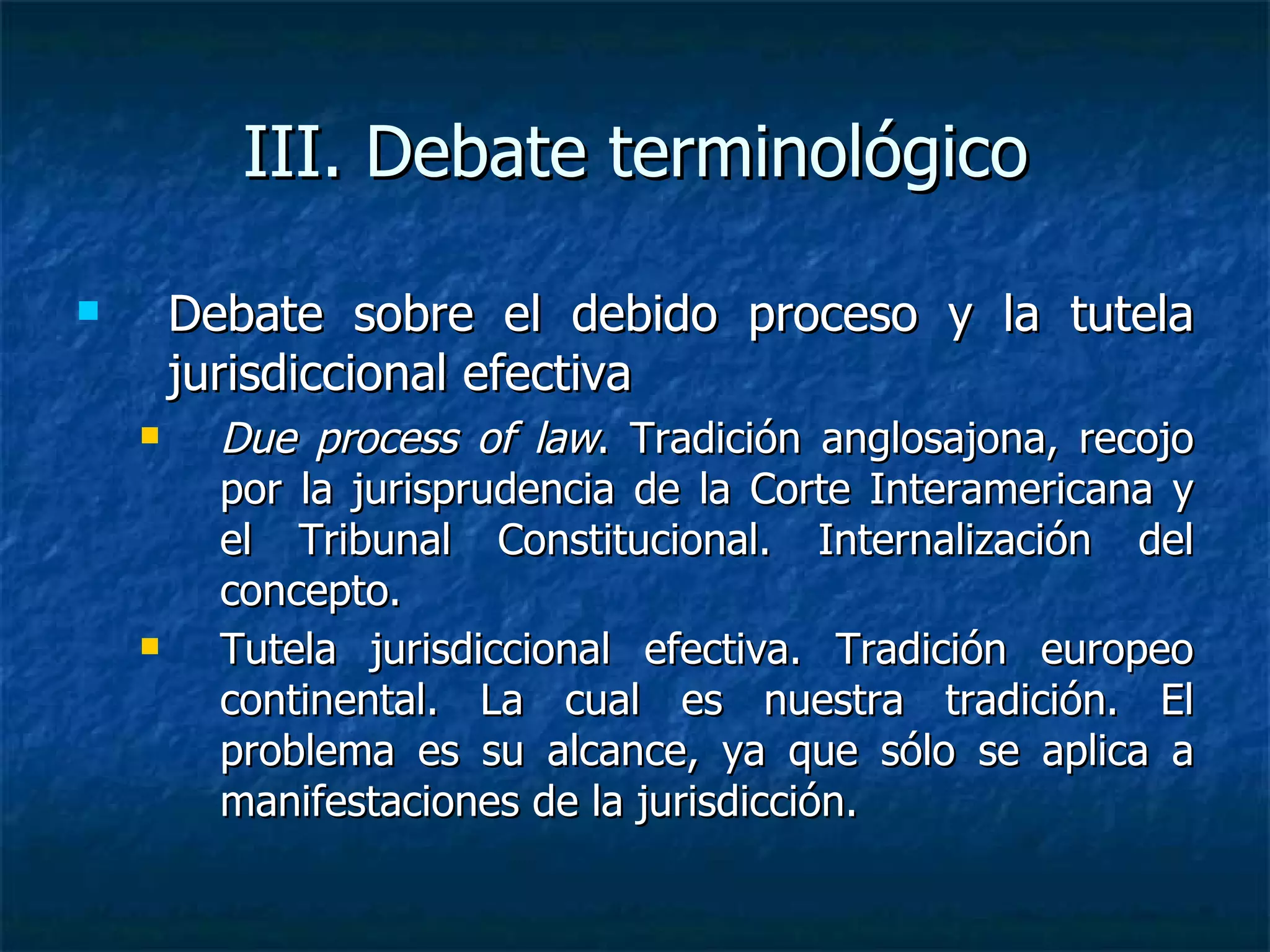 III. Debate terminológico

Debate sobre el debido proceso y la tutela jurisdiccional efectiva

Due process of law. Tradición anglosajona, recojo por la jurisprudencia de la Corte Interamericana y el Tribunal Constitucional. Internalización del concepto.

Tutela jurisdiccional efectiva. Tradición europeo continental. La cual es nuestra tradición. El problema es su alcance, ya que sólo se aplica a manifestaciones de la jurisdicción.